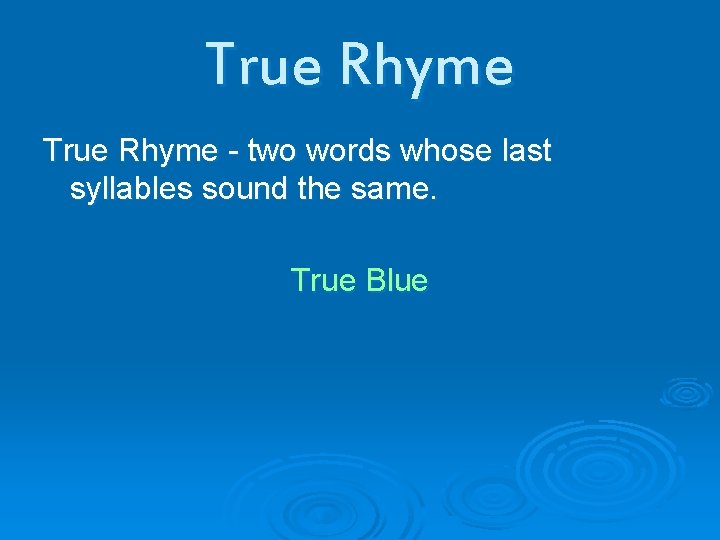 True Rhyme

True Rhyme - two words whose last syllables sound the same.

True Blue